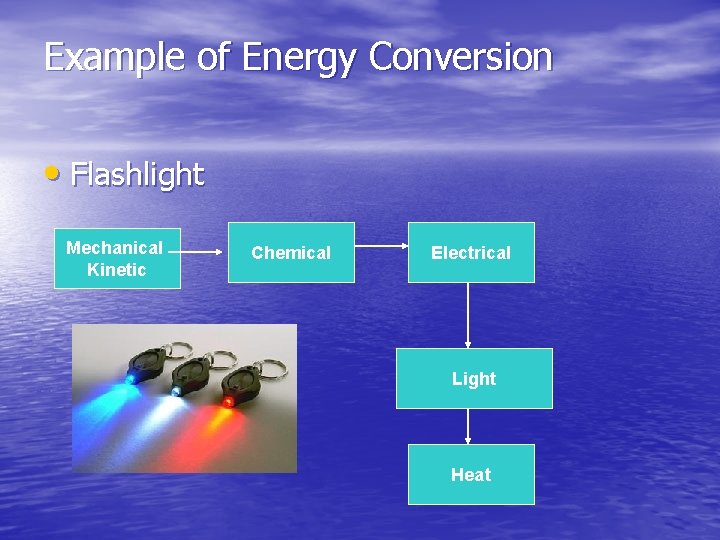 Example of Energy Conversion

• Flashlight

Mechanical Kinetic

Chemical

Electrical

Light

Heat